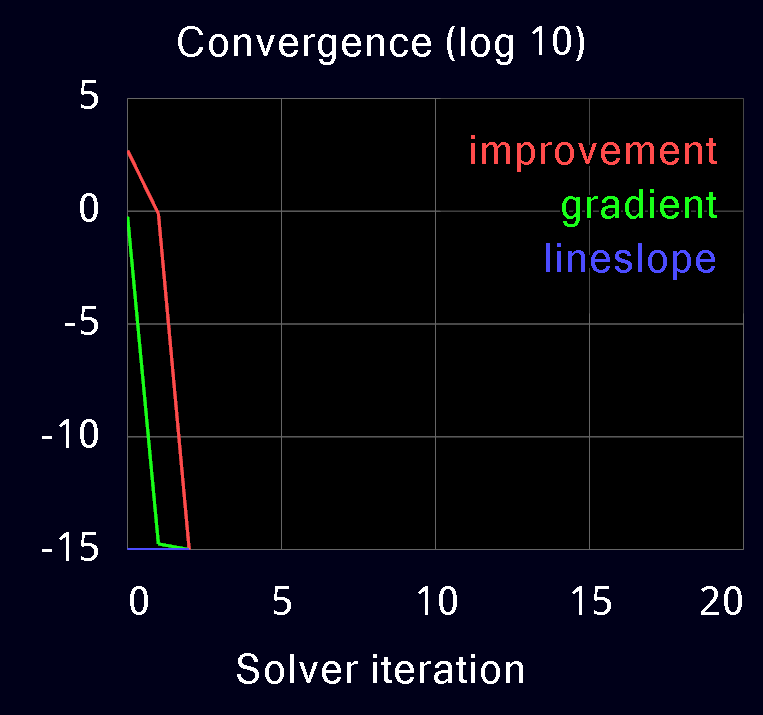 Convergence (log 10)

5
0
-5
-10
-15

improvement
gradient
lineslope

0
5
10
15
20

Solver iteration